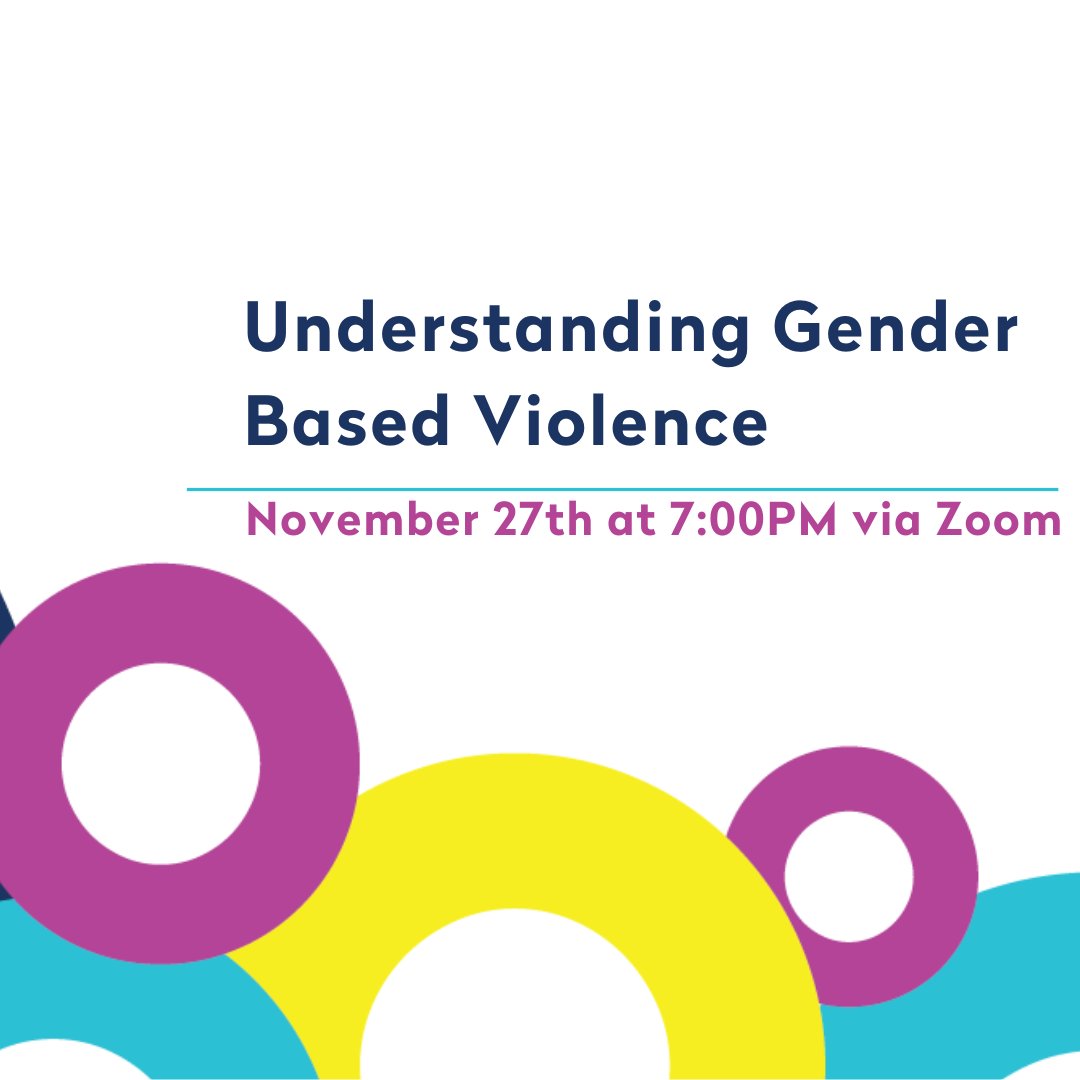 Understanding Gender Based Violence

November 27th at 7:00PM via Zoom